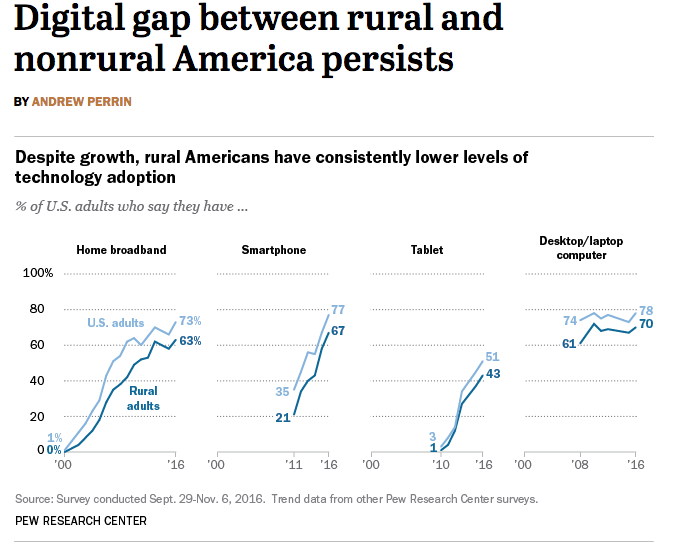 Digital gap between rural and nonrural America persists

BY ANDREW PERRIN

Despite growth, rural Americans have consistently lower levels of technology adoption

% of U.S. adults who say they have ...

Home broadband

100%
80
60
40
20
0

U.S. adults
73%
63%
Rural adults
1%
0%
'00
'16

Smartphone

77
67
35
21
'00
'11
'16

Tablet

51
43
3
1
'00
'10
'16

Desktop/laptop computer

74
78
70
61
'00
'08
'16

Source: Survey conducted Sept. 29-Nov. 6, 2016. Trend data from other Pew Research Center surveys.

PEW RESEARCH CENTER